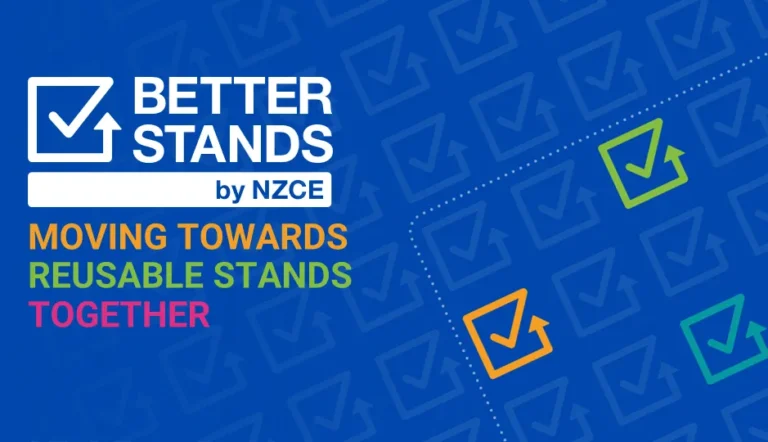 BETTER STANDS
by NZCE

MOVING TOWARDS
REUSABLE STANDS
TOGETHER